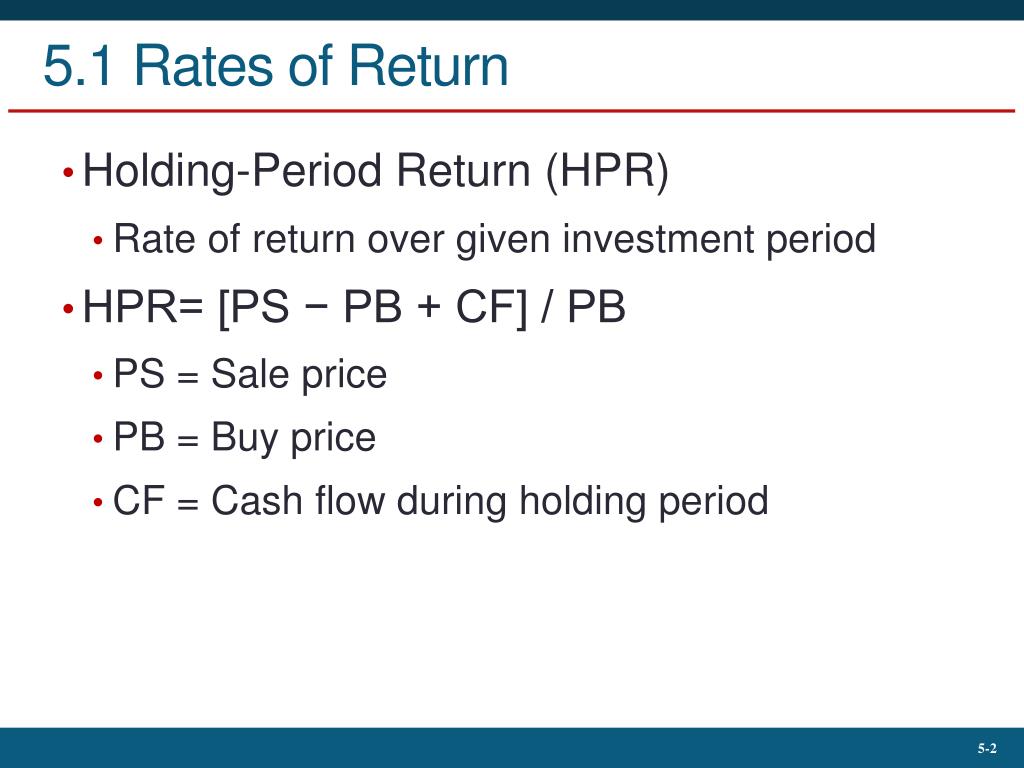 5.1 Rates of Return

• Holding-Period Return (HPR)
  • Rate of return over given investment period
• HPR= [PS − PB + CF] / PB
  • PS = Sale price
  • PB = Buy price
  • CF = Cash flow during holding period

5-2